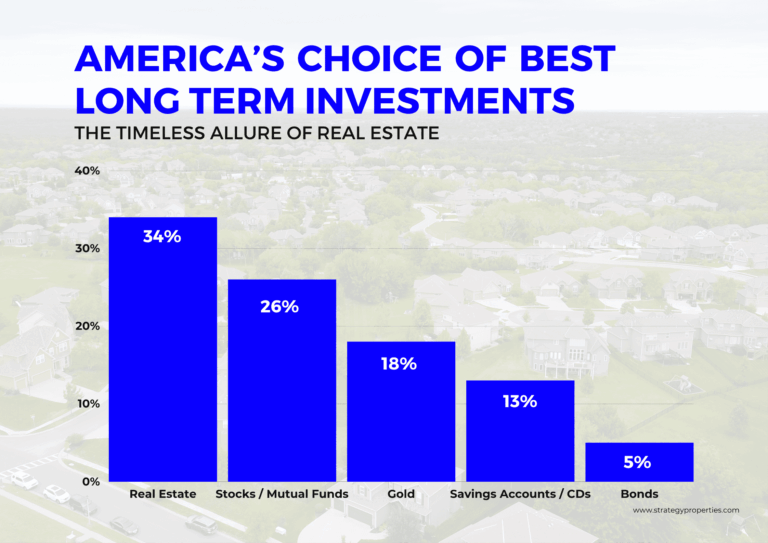 AMERICA'S CHOICE OF BEST LONG TERM INVESTMENTS

THE TIMELESS ALLURE OF REAL ESTATE

40%
30%
20%
10%
0%

34%
26%
18%
13%
5%

Real Estate
Stocks / Mutual Funds
Gold
Savings Accounts / CDs
Bonds

www.strategyproperties.com